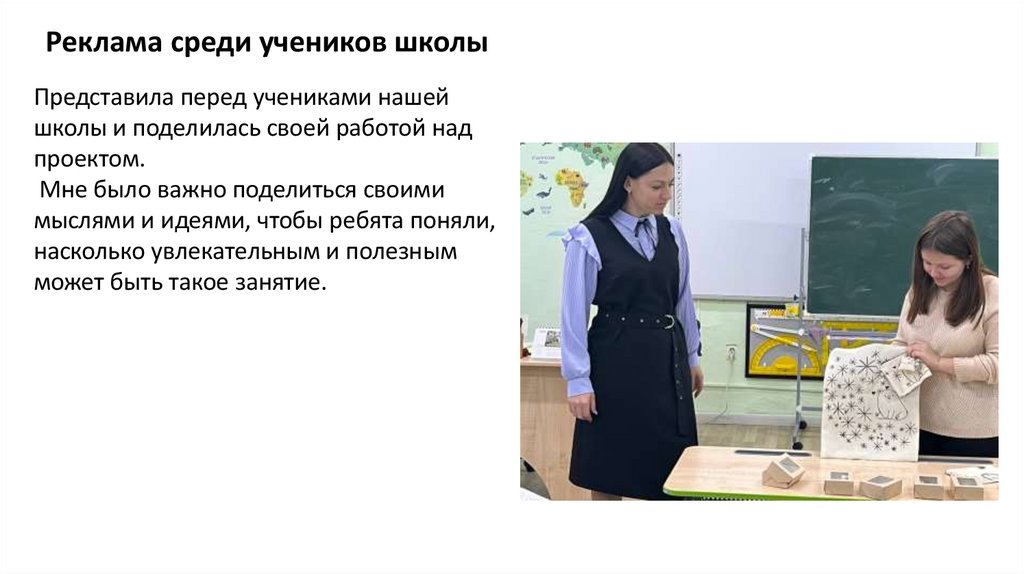 Реклама среди учеников школы

Представила перед учениками нашей школы и поделилась своей работой над проектом.
Мне было важно поделиться своими мыслями и идеями, чтобы ребята поняли, насколько увлекательным и полезным может быть такое занятие.